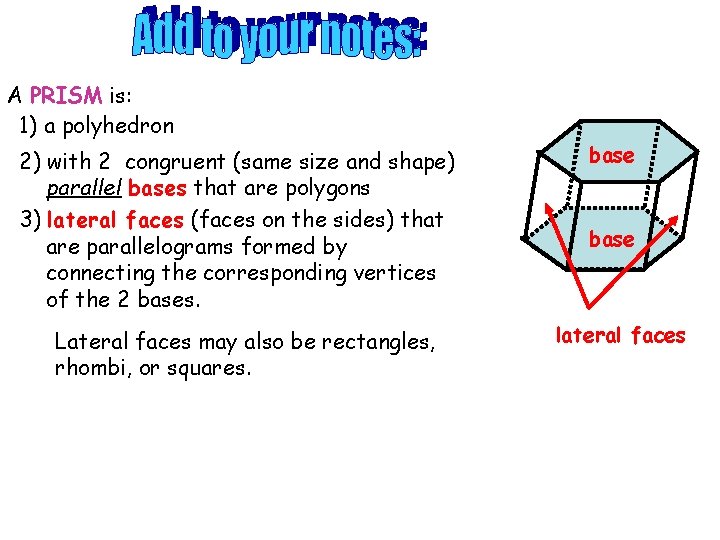 Add to your notes:

A PRISM is:

1) a polyhedron

2) with 2 congruent (same size and shape) parallel bases that are polygons

3) lateral faces (faces on the sides) that are parallelograms formed by connecting the corresponding vertices of the 2 bases.

Lateral faces may also be rectangles, rhombi, or squares.

base

base

lateral faces